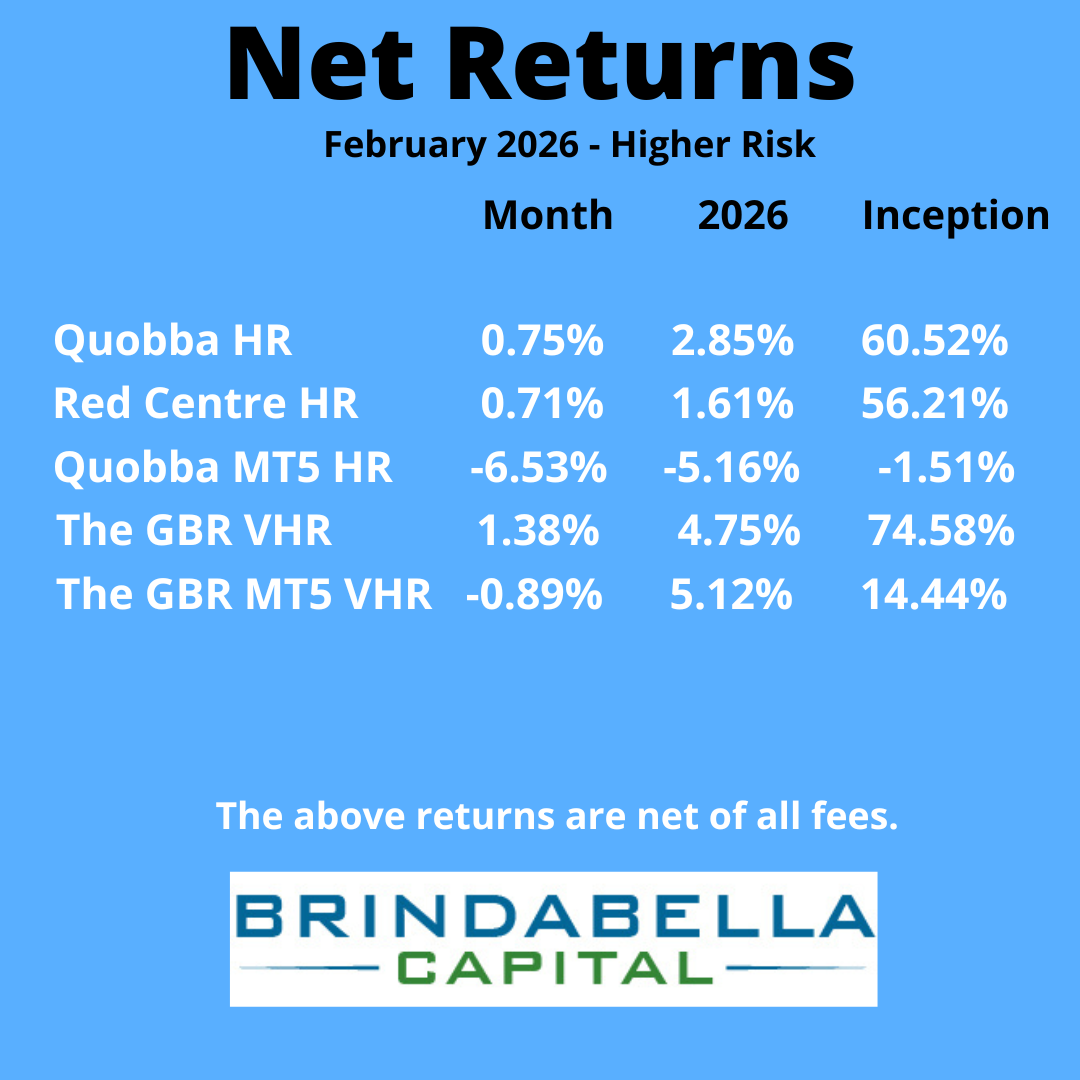 Net Returns

February 2026 - Higher Risk

| | Month | 2026 | Inception |
|---|---|---|---|
| Quobba HR | 0.75% | 2.85% | 60.52% |
| Red Centre HR | 0.71% | 1.61% | 56.21% |
| Quobba MT5 HR | -6.53% | -5.16% | -1.51% |
| The GBR VHR | 1.38% | 4.75% | 74.58% |
| The GBR MT5 VHR | -0.89% | 5.12% | 14.44% |

The above returns are net of all fees.

BRINDABELLA
CAPITAL